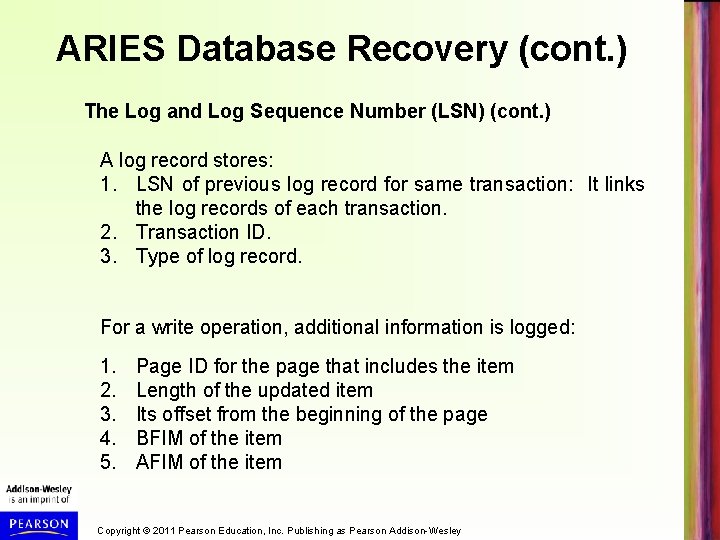 ARIES Database Recovery (cont.)

The Log and Log Sequence Number (LSN) (cont.)

A log record stores:
1. LSN of previous log record for same transaction: It links the log records of each transaction.
2. Transaction ID.
3. Type of log record.

For a write operation, additional information is logged:

1. Page ID for the page that includes the item
2. Length of the updated item
3. Its offset from the beginning of the page
4. BFIM of the item
5. AFIM of the item

Addison-Wesley
is an imprint of
PEARSON

Copyright © 2011 Pearson Education, Inc. Publishing as Pearson Addison-Wesley